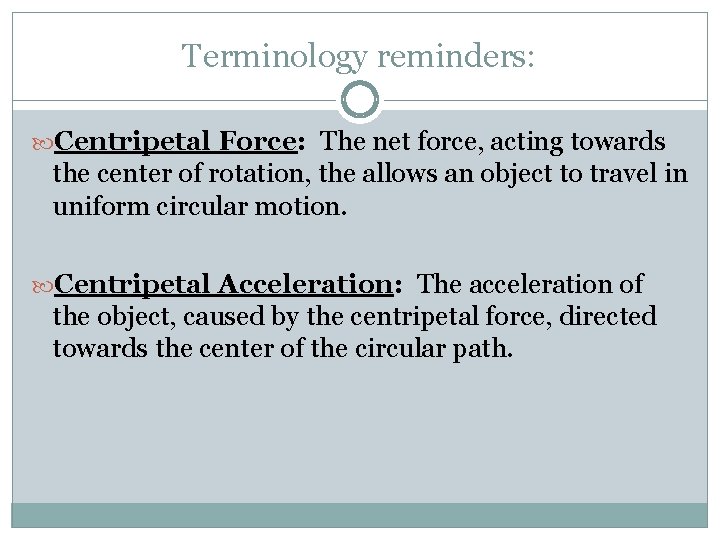 Terminology reminders:

Centripetal Force: The net force, acting towards the center of rotation, the allows an object to travel in uniform circular motion.

Centripetal Acceleration: The acceleration of the object, caused by the centripetal force, directed towards the center of the circular path.